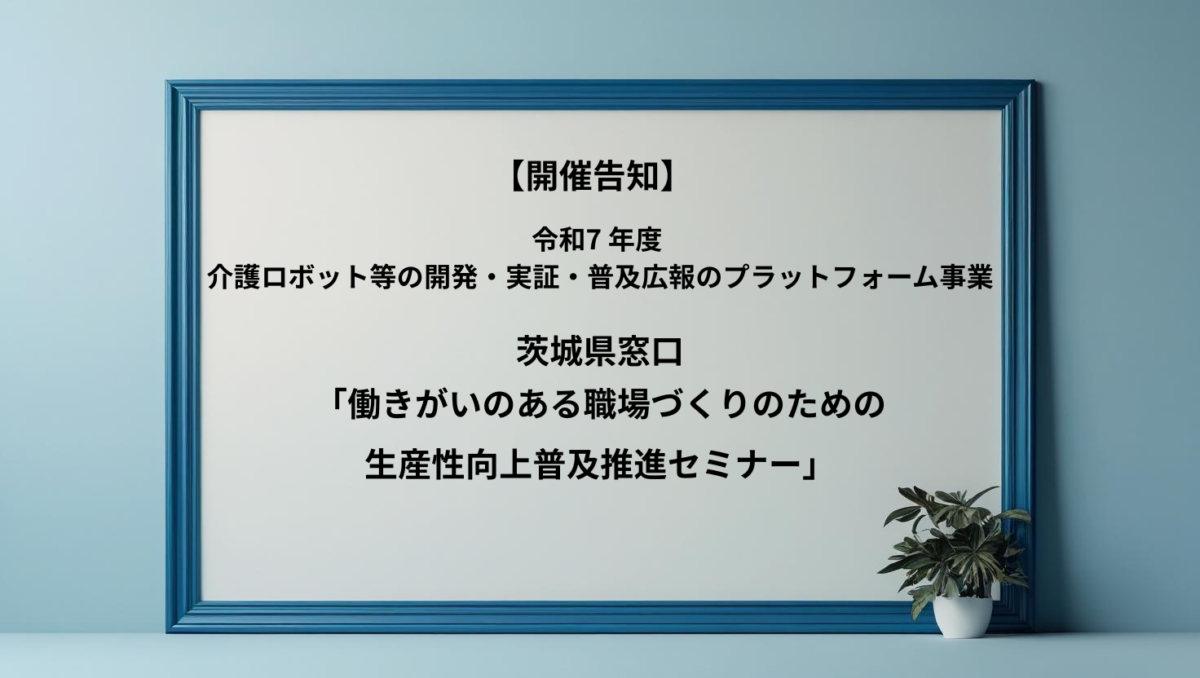 【開催告知】

令和7 年度
介護ロボット等の開発・実証・普及広報のプラットフォーム事業

茨城県窓口
「働きがいのある職場づくりのための
生産性向上普及推進セミナー」